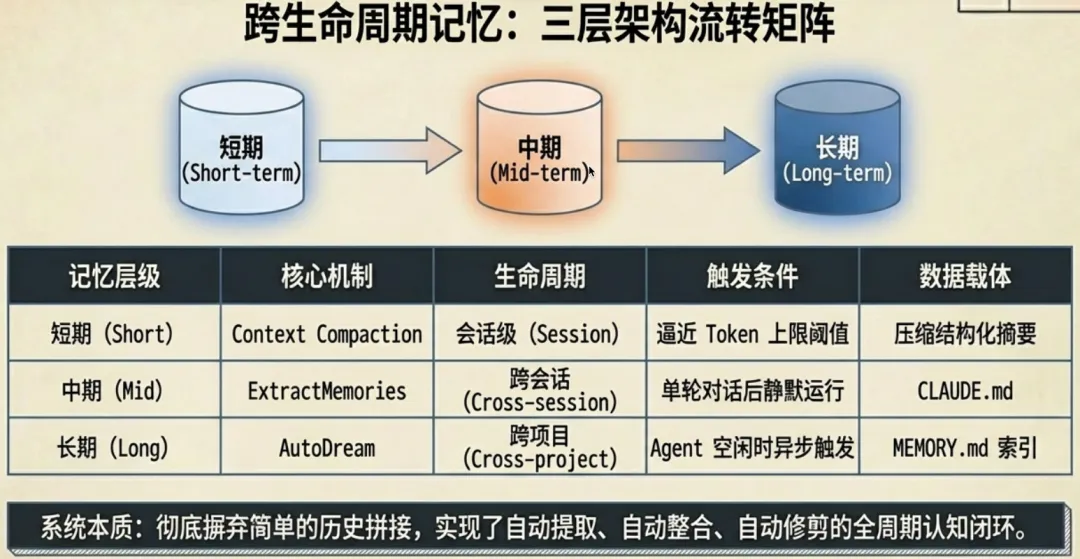 跨生命周期记忆：三层架构流转矩阵

短期
(Short-term)

中期
(Mid-term)

长期
(Long-term)

| 记忆层级 | 核心机制 | 生命周期 | 触发条件 | 数据载体 |
|---|---|---|---|---|
| 短期 (Short) | Context Compaction | 会话级 (Session) | 逼近 Token 上限阈值 | 压缩结构化摘要 |
| 中期 (Mid) | ExtractMemories | 跨会话 (Cross-session) | 单轮对话后静默运行 | CLAUDE.md |
| 长期 (Long) | AutoDream | 跨项目 (Cross-project) | Agent 空闲时异步触发 | MEMORY.md 索引 |

系统本质：彻底摒弃简单的历史拼接，实现了自动提取、自动整合、自动修剪的全周期认知闭环。